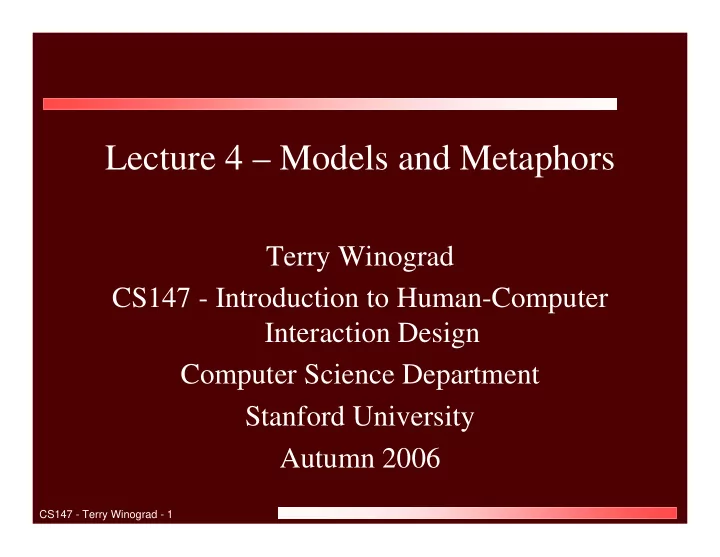 Lecture 4 – Models and Metaphors

Terry Winograd
CS147 - Introduction to Human-Computer Interaction Design
Computer Science Department
Stanford University
Autumn 2006

CS147 - Terry Winograd - 1